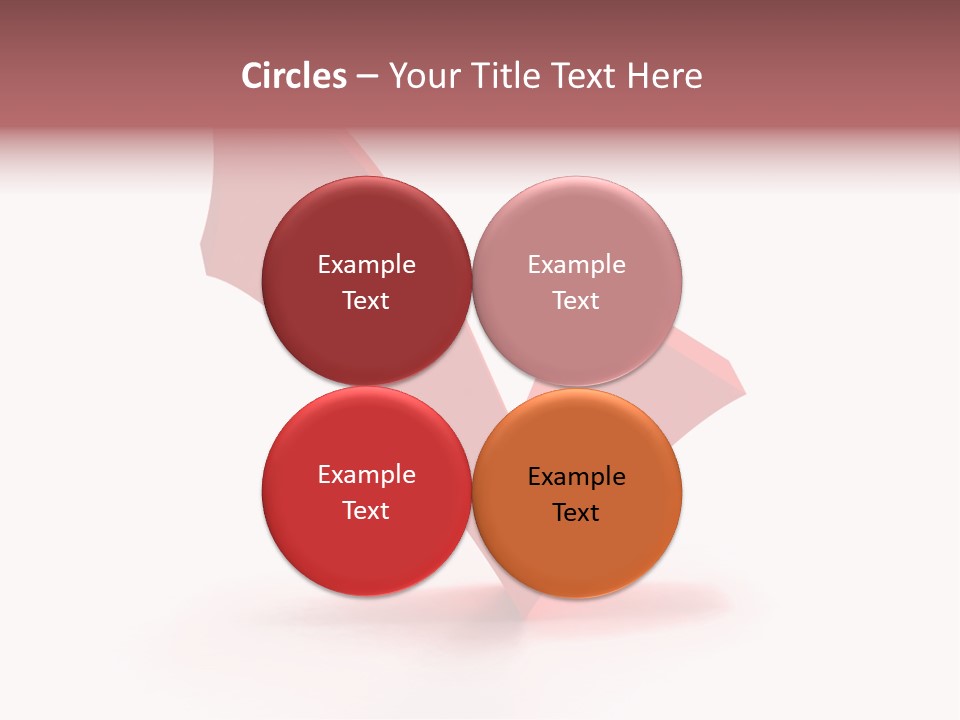 Circles – Your Title Text Here

Example Text

Example Text

Example Text

Example Text